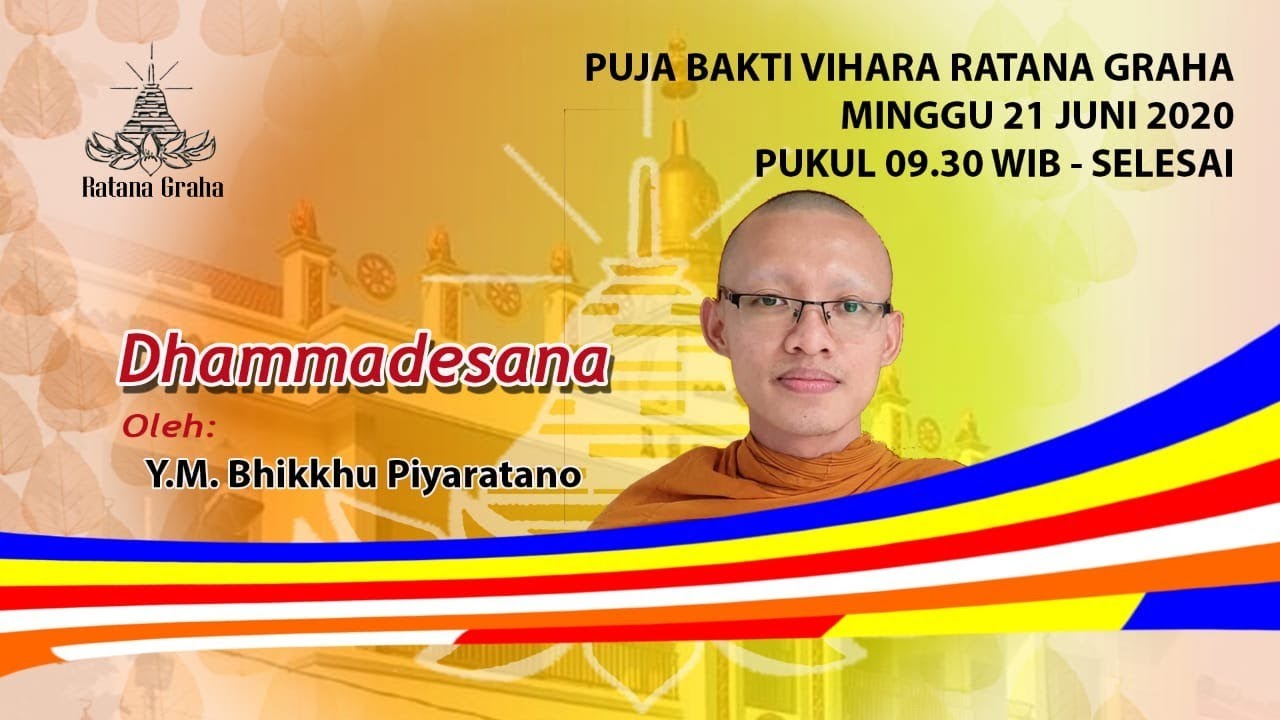 Ratana Graha

PUJA BAKTI VIHARA RATANA GRAHA
MINGGU 21 JUNI 2020
PUKUL 09.30 WIB - SELESAI

Dhammadesana

Oleh:

Y.M. Bhikkhu Piyaratano